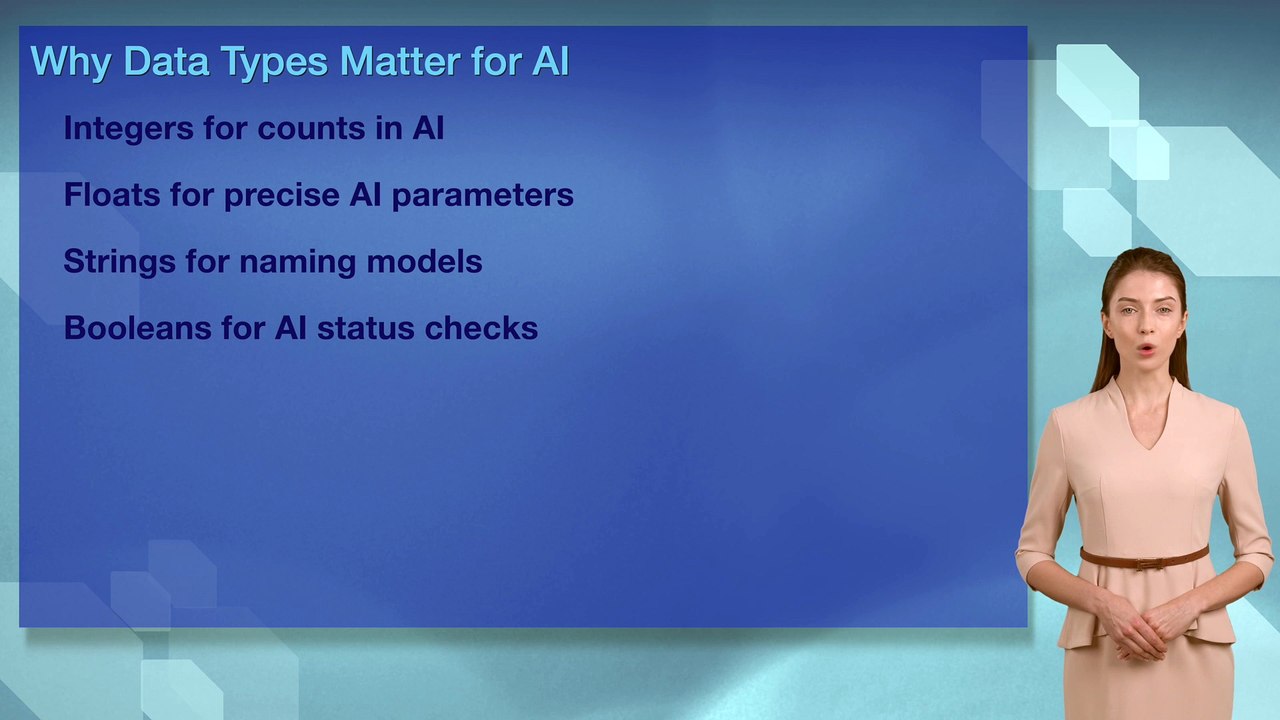 Why Data Types Matter for AI

Integers for counts in AI

Floats for precise AI parameters

Strings for naming models

Booleans for AI status checks